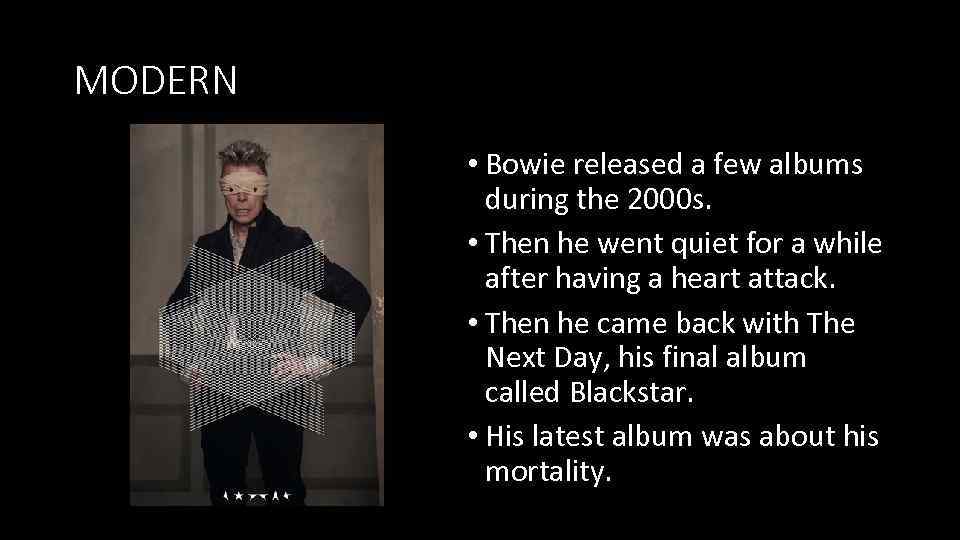 MODERN

• Bowie released a few albums during the 2000s.
• Then he went quiet for a while after having a heart attack.
• Then he came back with The Next Day, his final album called Blackstar.
• His latest album was about his mortality.